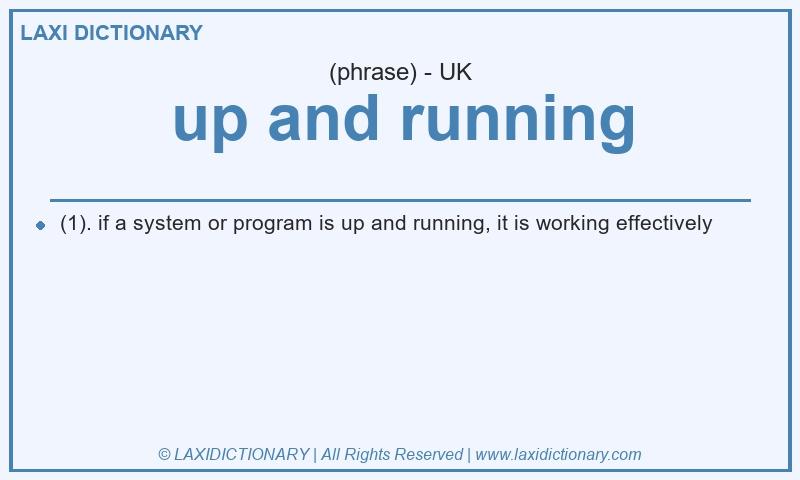 LAXI DICTIONARY

(phrase) - UK

up and running

(1). if a system or program is up and running, it is working effectively

© LAXIDICTIONARY | All Rights Reserved | www.laxidictionary.com